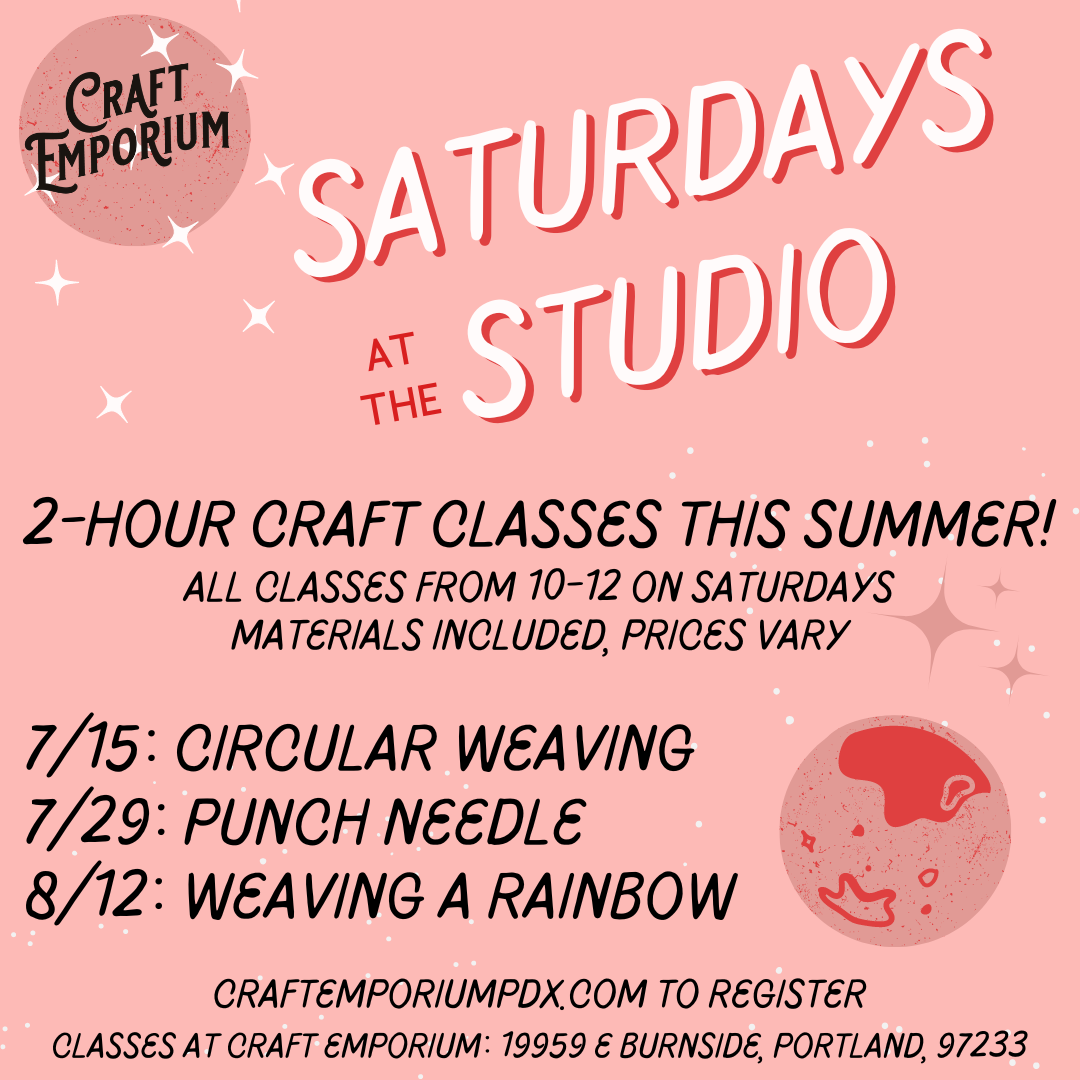 CRAFT EMPORIUM

SATURDAYS AT THE STUDIO

2-HOUR CRAFT CLASSES THIS SUMMER!
ALL CLASSES FROM 10-12 ON SATURDAYS
MATERIALS INCLUDED, PRICES VARY

7/15: CIRCULAR WEAVING
7/29: PUNCH NEEDLE
8/12: WEAVING A RAINBOW

CRAFTEMPORIUMPDX.COM TO REGISTER
CLASSES AT CRAFT EMPORIUM: 19959 E BURNSIDE, PORTLAND, 97233